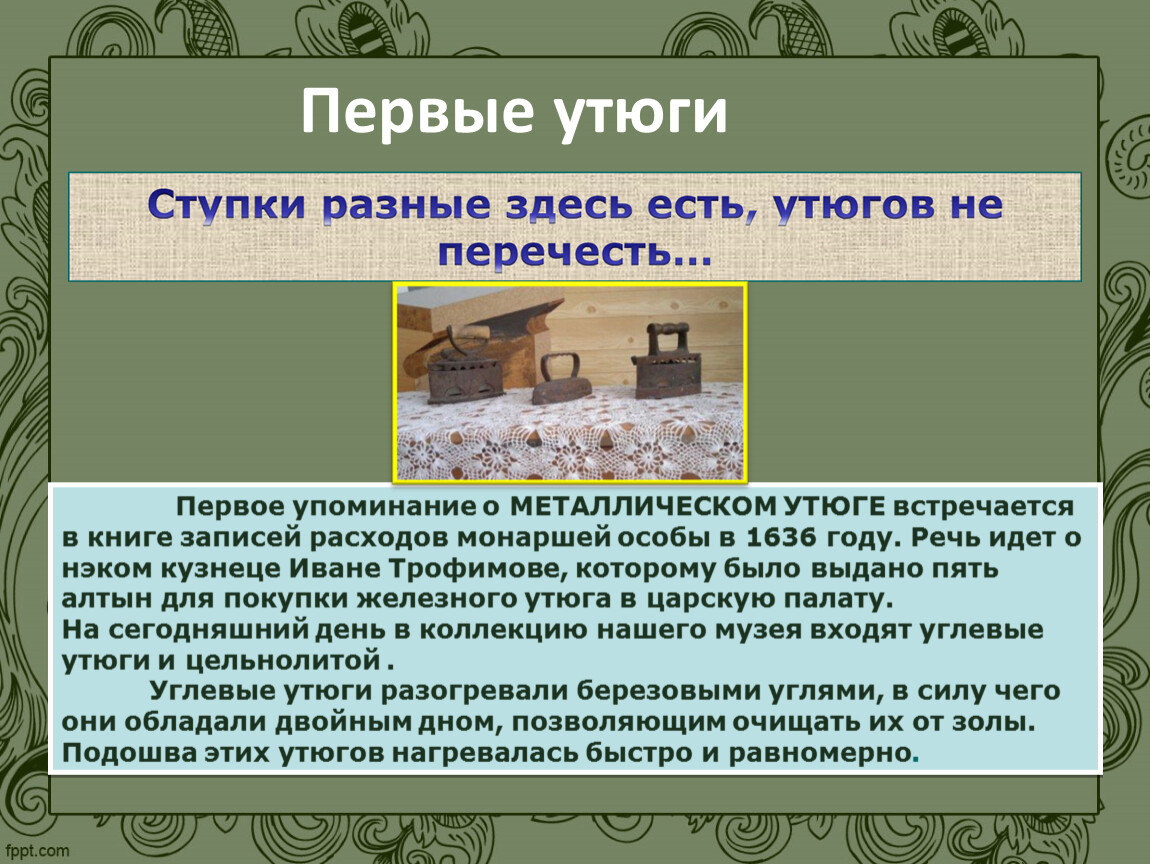 Первые утюги

Ступки разные здесь есть, утюгов не перечесть…

Первое упоминание о МЕТАЛЛИЧЕСКОМ УТЮГЕ встречается в книге записей расходов монаршей особы в 1636 году. Речь идет о нэком кузнеце Иване Трофимове, которому было выдано пять алтын для покупки железного утюга в царскую палату.
На сегодняшний день в коллекцию нашего музея входят углевые утюги и цельнолитой .

Углевые утюги разогревали березовыми углями, в силу чего они обладали двойным дном, позволяющим очищать их от золы. Подошва этих утюгов нагревалась быстро и равномерно.

fppt.com